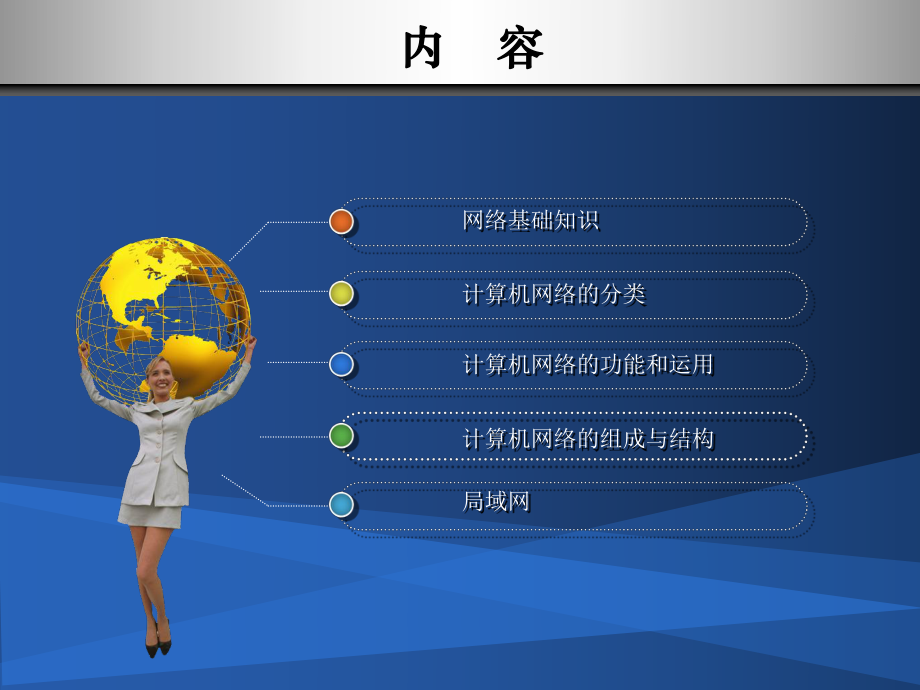 内　容

网络基础知识

计算机网络的分类

计算机网络的功能和运用

计算机网络的组成与结构

局域网